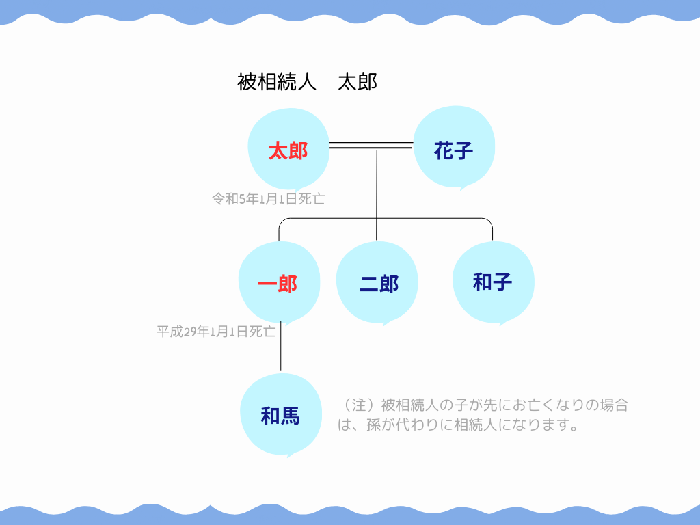 被相続人　太郎

太郎

花子

令和5年1月1日死亡

一郎

二郎

和子

平成29年1月1日死亡

和馬

（注）被相続人の子が先にお亡くなりの場合は、孫が代わりに相続人になります。